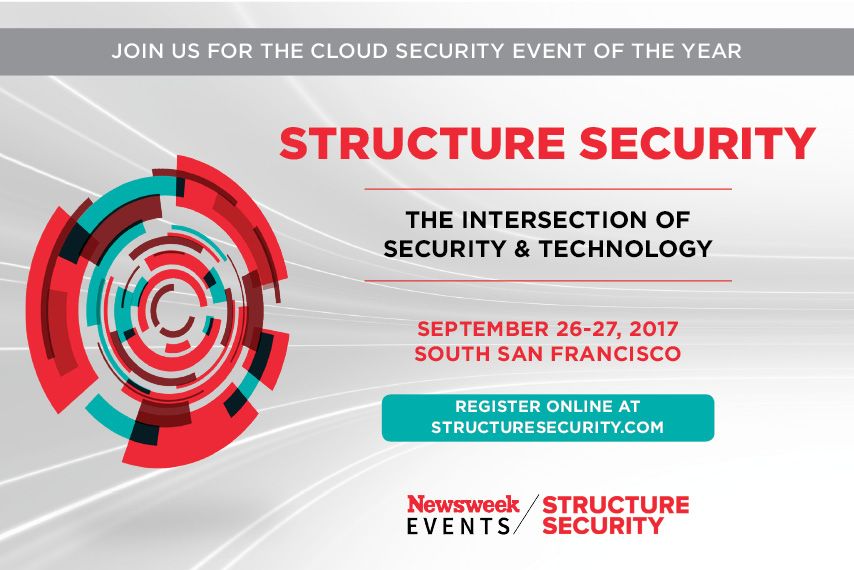 JOIN US FOR THE CLOUD SECURITY EVENT OF THE YEAR

STRUCTURE SECURITY

THE INTERSECTION OF SECURITY & TECHNOLOGY

SEPTEMBER 26-27, 2017
SOUTH SAN FRANCISCO

REGISTER ONLINE AT STRUCTURESECURITY.COM

Newsweek EVENTS / STRUCTURE SECURITY